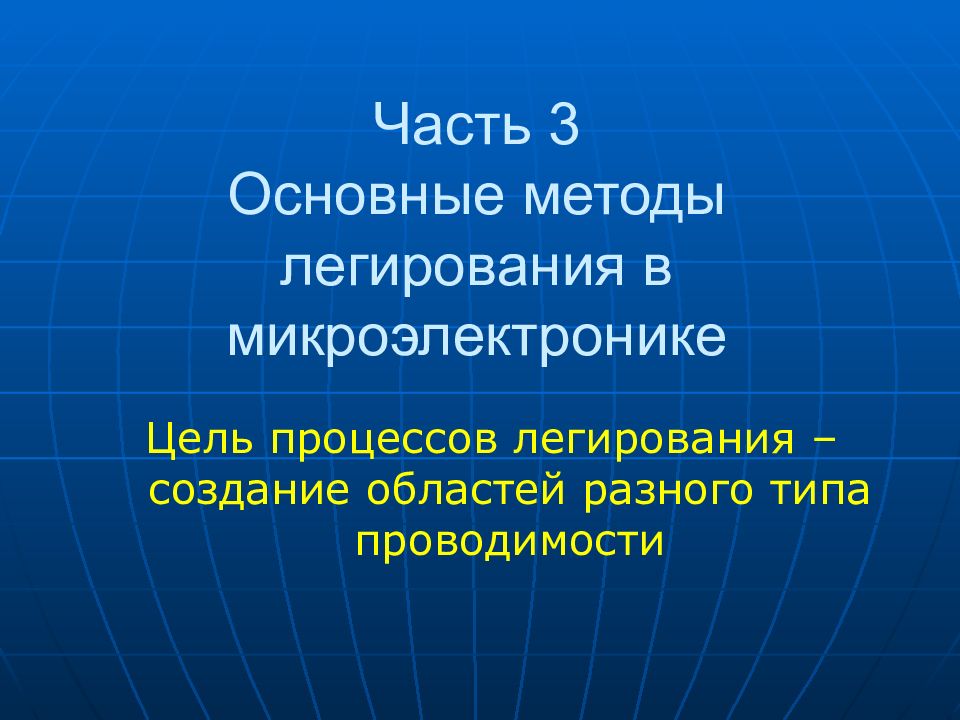 Часть 3
Основные методы легирования в микроэлектронике

Цель процессов легирования – создание областей разного типа проводимости